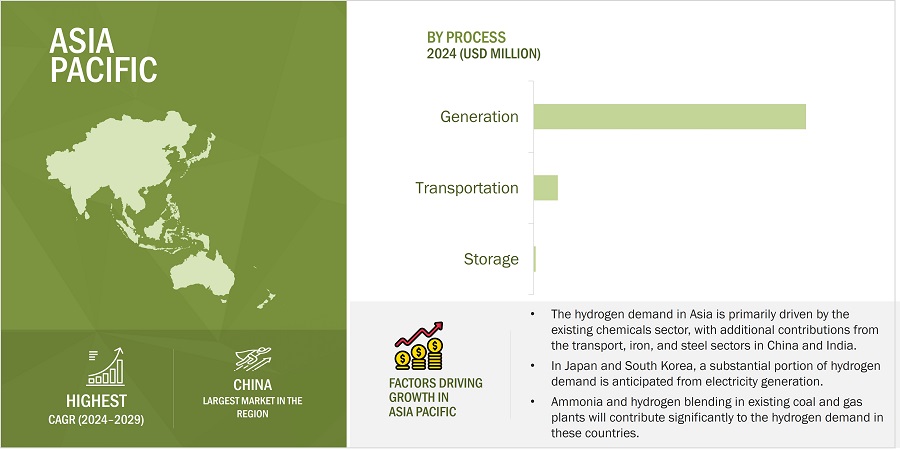 ASIA PACIFIC

HIGHEST
CAGR (2024–2029)

CHINA
LARGEST MARKET IN THE REGION

BY PROCESS
2024 (USD MILLION)

Generation

Transportation

Storage

FACTORS DRIVING GROWTH IN ASIA PACIFIC

• The hydrogen demand in Asia is primarily driven by the existing chemicals sector, with additional contributions from the transport, iron, and steel sectors in China and India.

• In Japan and South Korea, a substantial portion of hydrogen demand is anticipated from electricity generation.

• Ammonia and hydrogen blending in existing coal and gas plants will contribute significantly to the hydrogen demand in these countries.